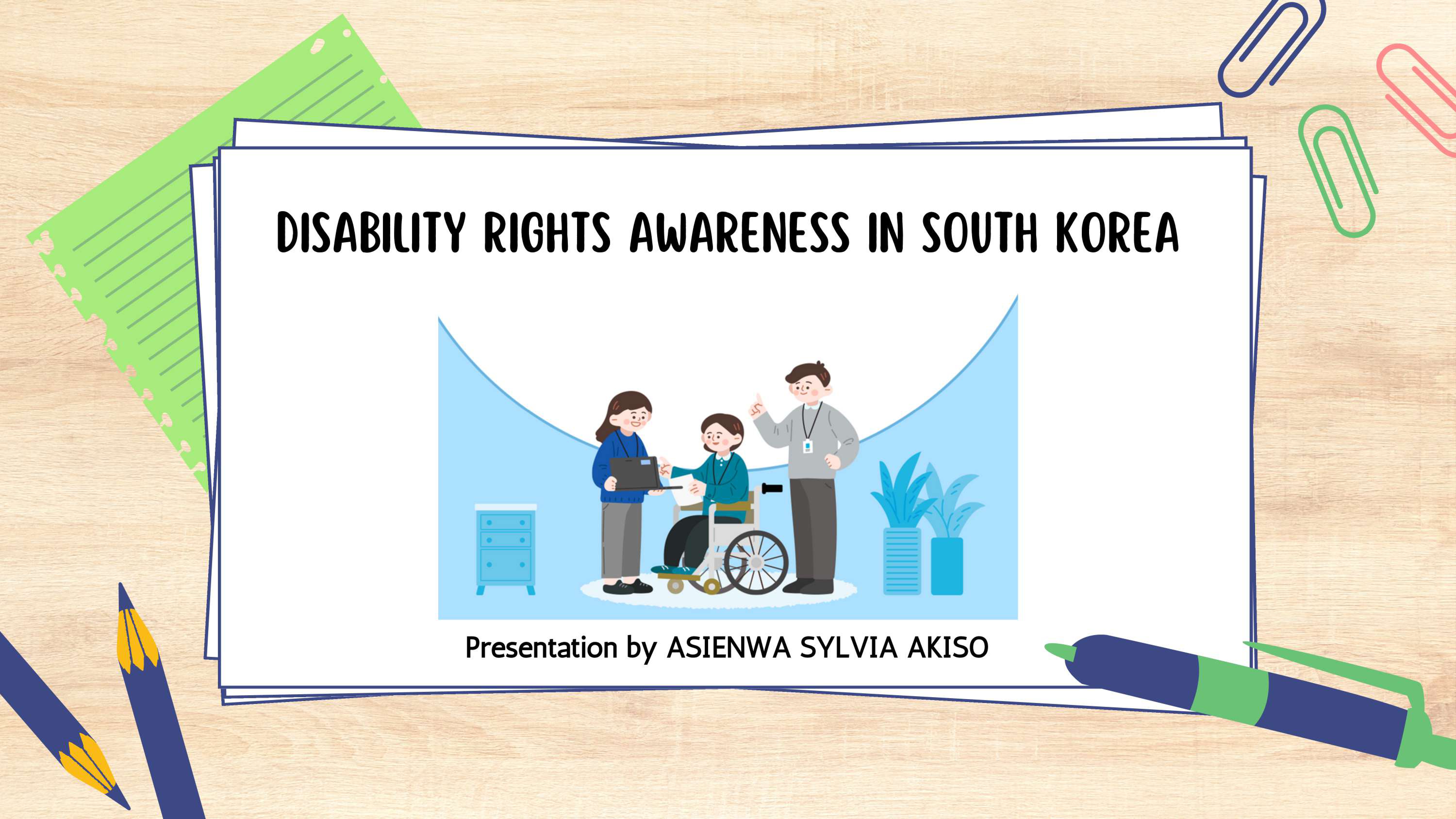 DISABILITY RIGHTS AWARENESS IN SOUTH KOREA

Presentation by ASIENWA SYLVIA AKISO